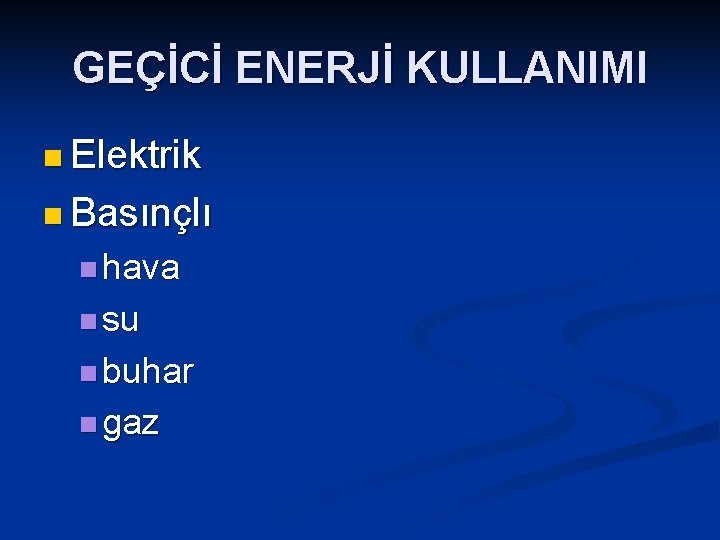 GEÇİCİ ENERJİ KULLANIMI

- Elektrik
- Basınçlı
  - hava
  - su
  - buhar
  - gaz